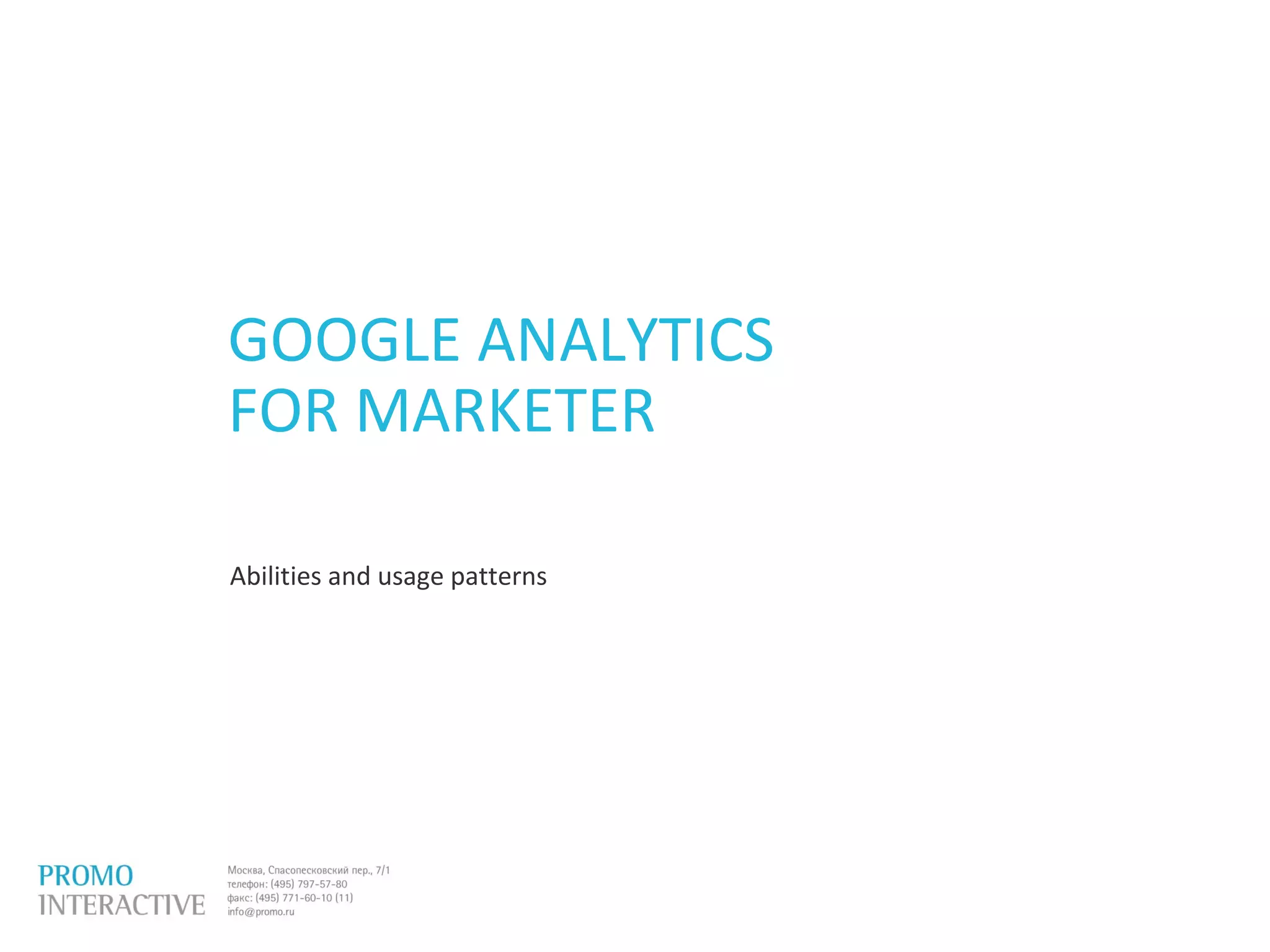 GOOGLE ANALYTICS
FOR MARKETER

Abilities and usage patterns

PROMO
INTERACTIVE

Москва, Спасопесковский пер., 7/1
телефон: (495) 797-57-80
факс: (495) 771-60-10 (11)
info@promo.ru